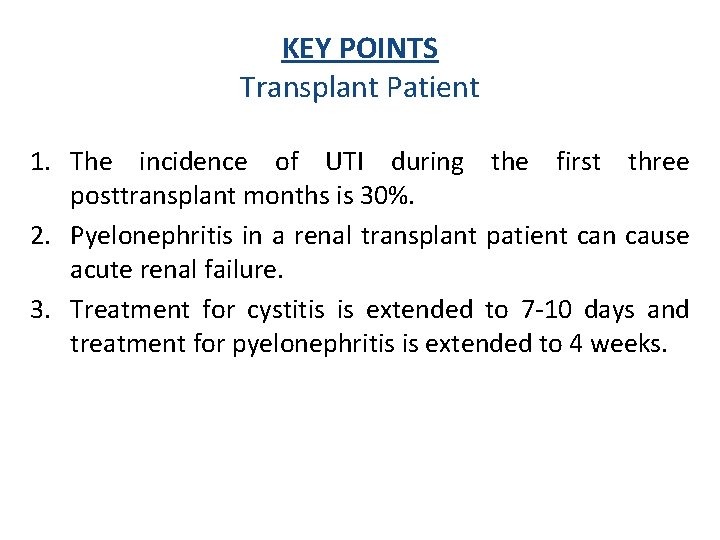 KEY POINTS
Transplant Patient

1. The incidence of UTI during the first three posttransplant months is 30%.
2. Pyelonephritis in a renal transplant patient can cause acute renal failure.
3. Treatment for cystitis is extended to 7-10 days and treatment for pyelonephritis is extended to 4 weeks.